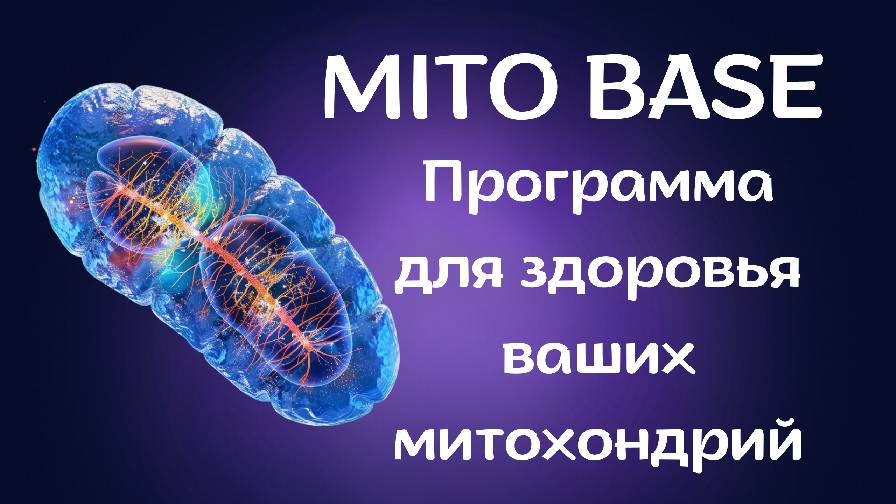 MITO BASE

Программа для здоровья ваших митохондрий